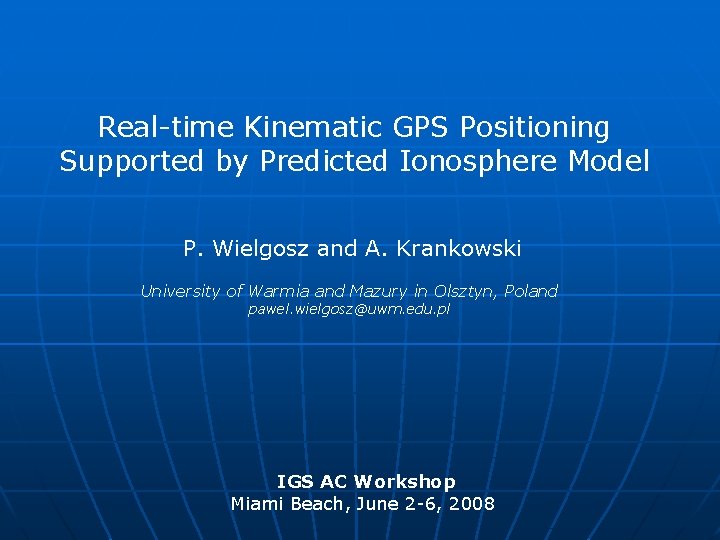 Real-time Kinematic GPS Positioning Supported by Predicted Ionosphere Model

P. Wielgosz and A. Krankowski

University of Warmia and Mazury in Olsztyn, Poland
pawel.wielgosz@uwm.edu.pl

IGS AC Workshop
Miami Beach, June 2-6, 2008